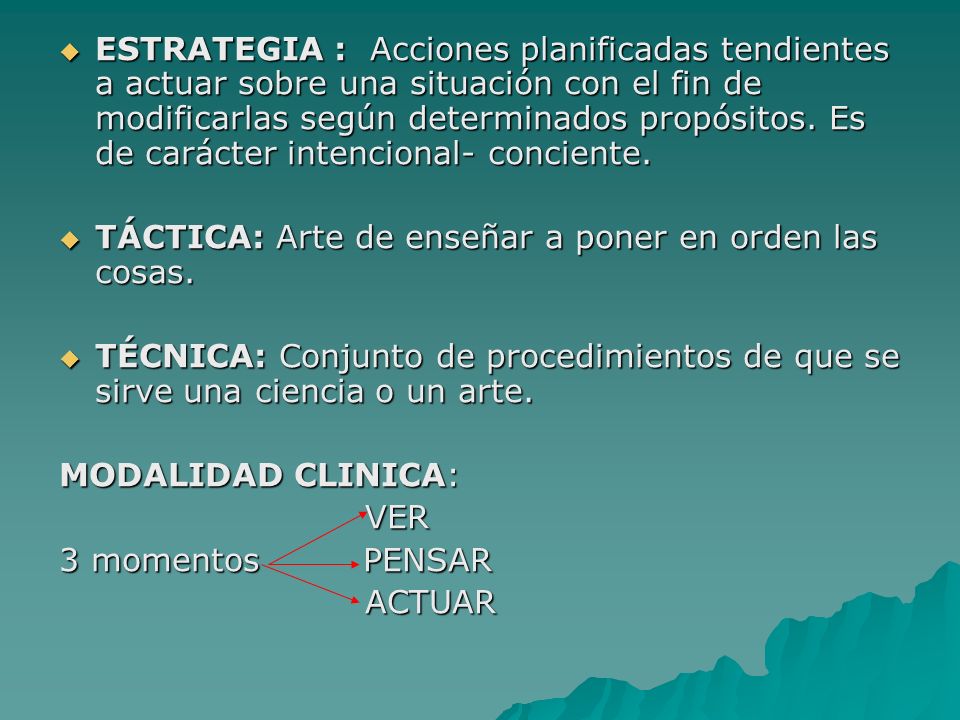 ESTRATEGIA : Acciones planificadas tendientes a actuar sobre una situación con el fin de modificarlas según determinados propósitos. Es de carácter intencional- conciente.

TÁCTICA: Arte de enseñar a poner en orden las cosas.

TÉCNICA: Conjunto de procedimientos de que se sirve una ciencia o un arte.

MODALIDAD CLINICA:

VER
3 momentos PENSAR
ACTUAR